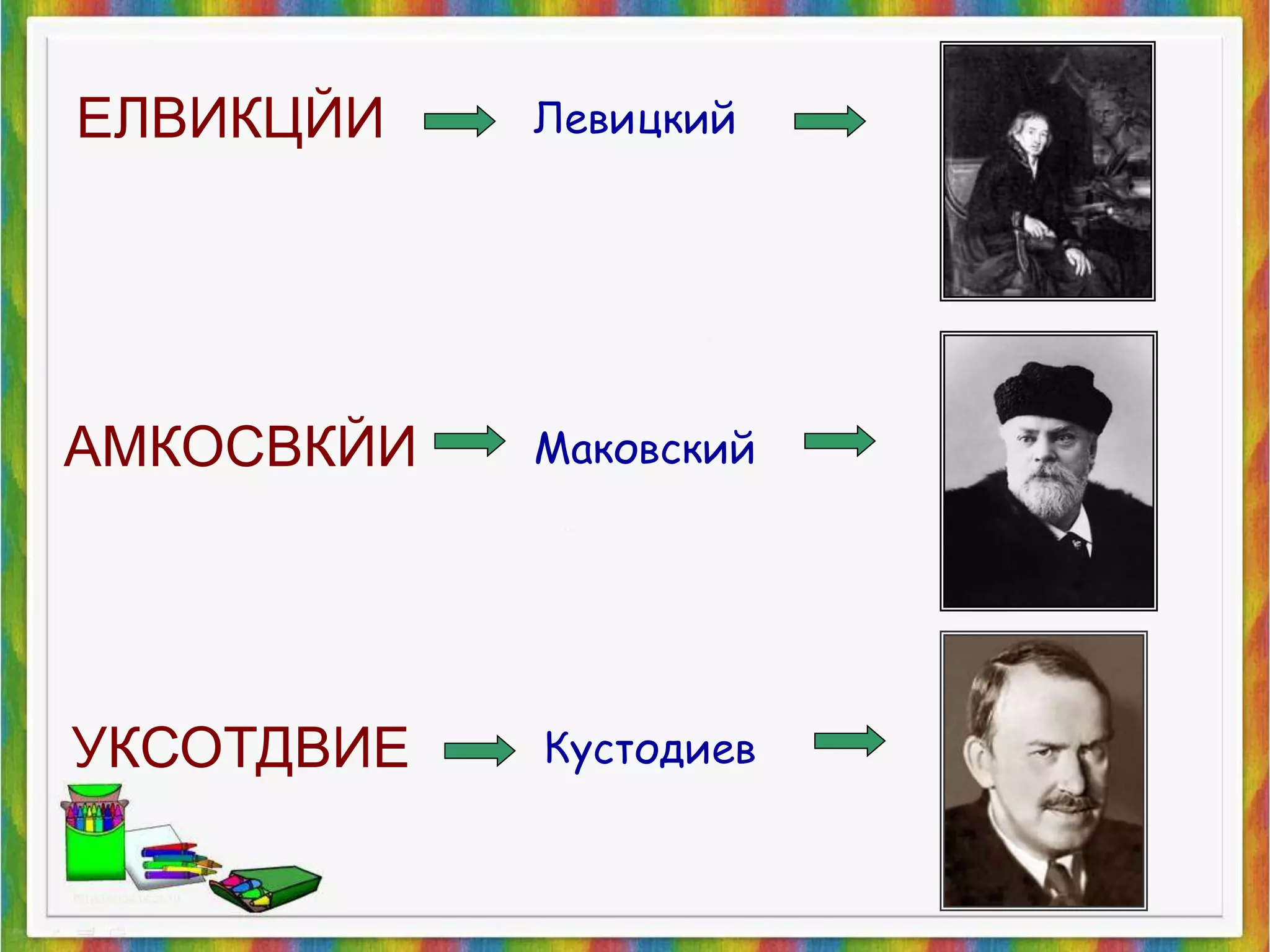 ЕЛВИКЦЙИ → Левицкий →

АМКОСВКЙИ → Маковский →

УКСОТДВИЕ → Кустодиев →